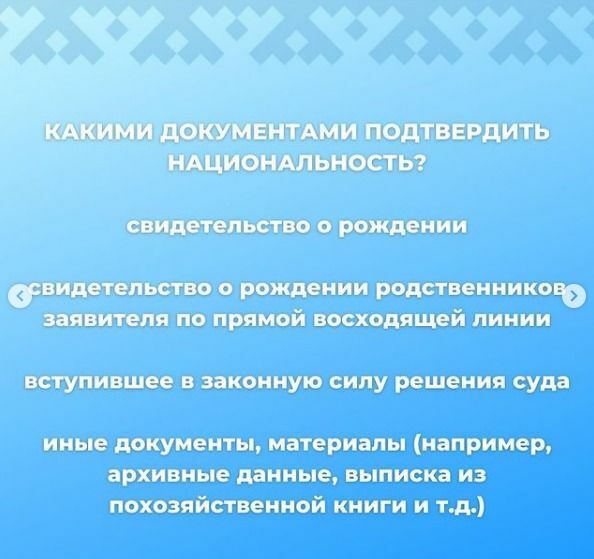 КАКИМИ ДОКУМЕНТАМИ ПОДТВЕРДИТЬ НАЦИОНАЛЬНОСТЬ?

свидетельство о рождении

свидетельство о рождении родственников заявителя по прямой восходящей линии

вступившее в законную силу решения суда

иные документы, материалы (например, архивные данные, выписка из похозяйственной книги и т.д.)